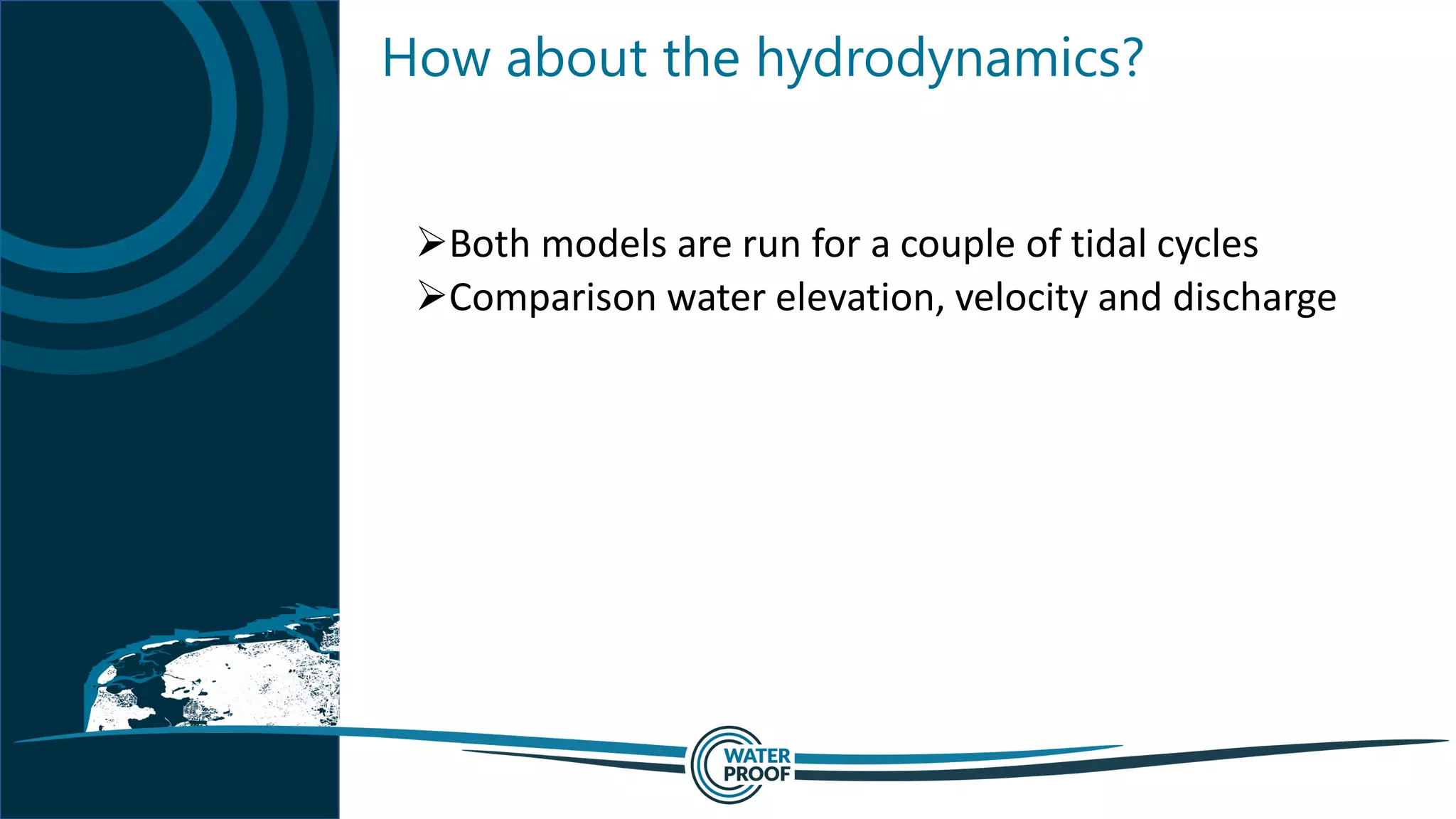 How about the hydrodynamics?

➢Both models are run for a couple of tidal cycles
➢Comparison water elevation, velocity and discharge

WATER
PROOF